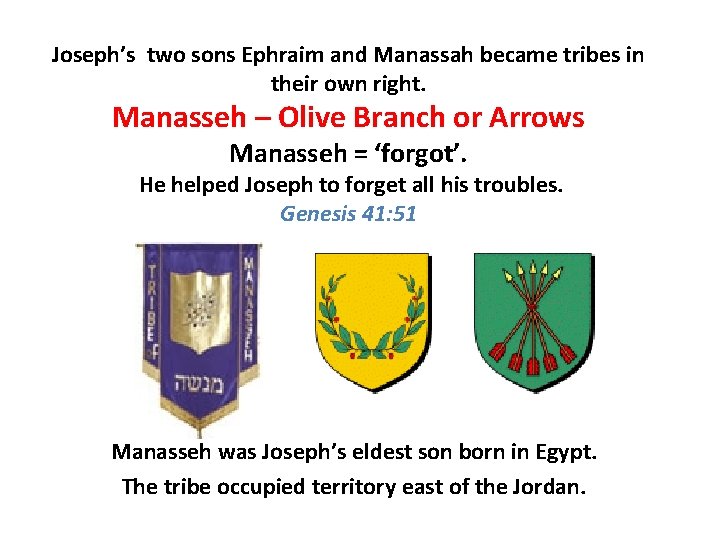 Joseph's two sons Ephraim and Manassah became tribes in their own right.

Manasseh – Olive Branch or Arrows

Manasseh = 'forgot'.

He helped Joseph to forget all his troubles.

Genesis 41:51

TRIBE OF

MANASSEH

מנשה

Manasseh was Joseph's eldest son born in Egypt.

The tribe occupied territory east of the Jordan.